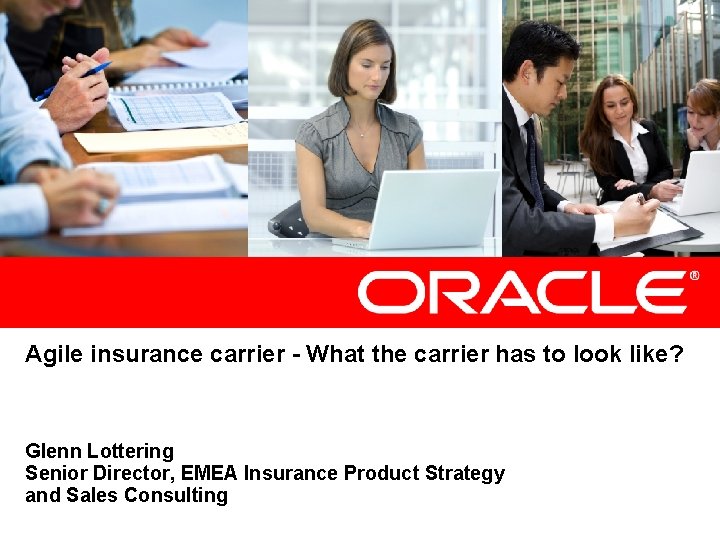 ORACLE®

Agile insurance carrier - What the carrier has to look like?

Glenn Lottering
Senior Director, EMEA Insurance Product Strategy and Sales Consulting